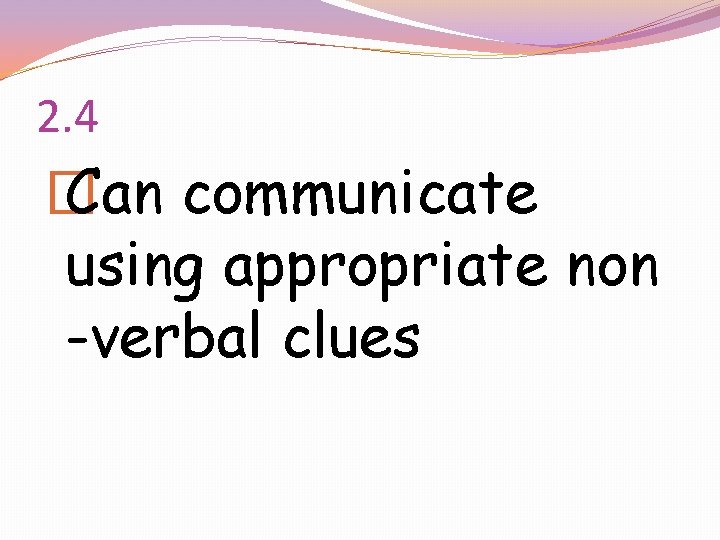 2.4

Can communicate using appropriate non -verbal clues